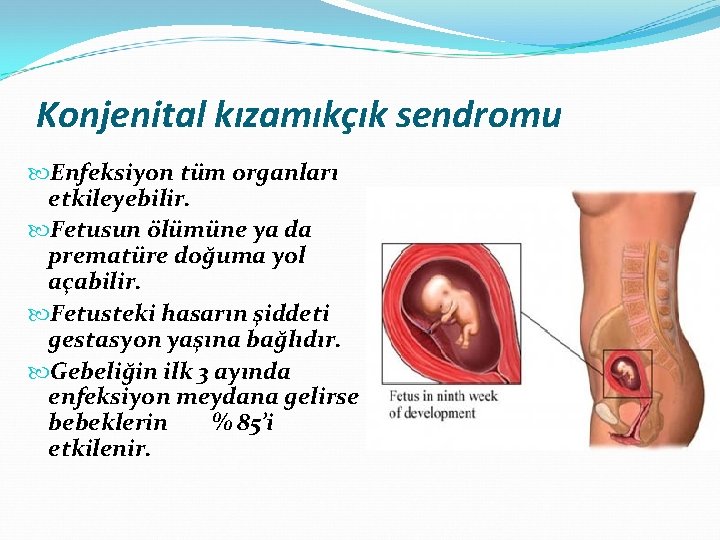 Konjenital kızamıkçık sendromu

Enfeksiyon tüm organları etkileyebilir.

Fetusun ölümüne ya da prematüre doğuma yol açabilir.

Fetusteki hasarın şiddeti gestasyon yaşına bağlıdır.

Gebeliğin ilk 3 ayında enfeksiyon meydana gelirse bebeklerin %85'i etkilenir.

Fetus in ninth week of development